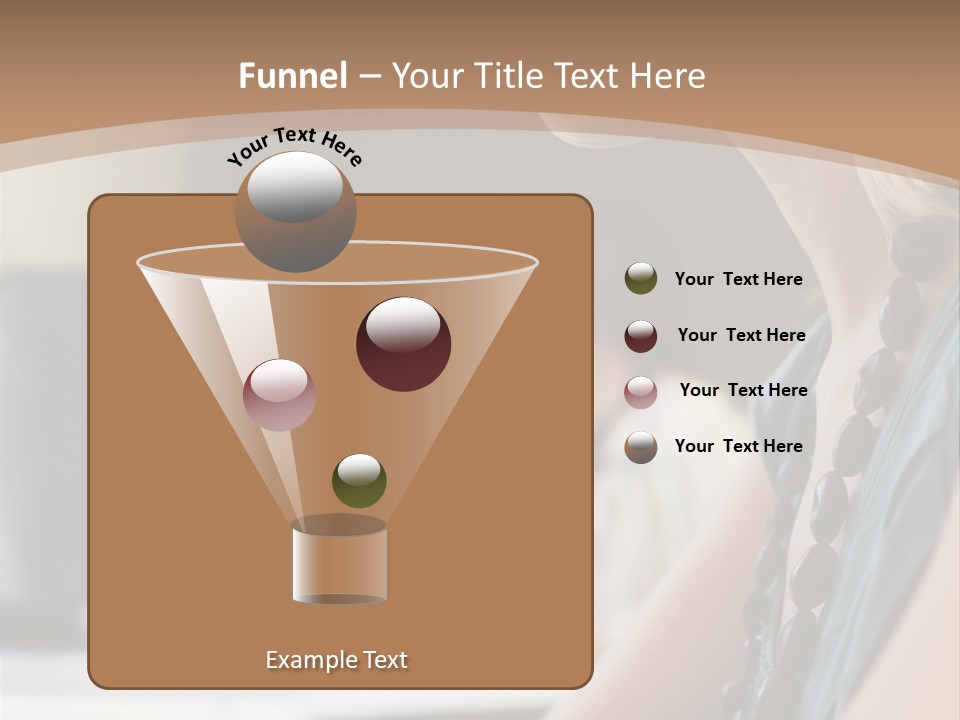 Funnel – Your Title Text Here

Your Text Here

Your  Text Here

Your  Text Here

Your  Text Here

Your  Text Here

Example Text